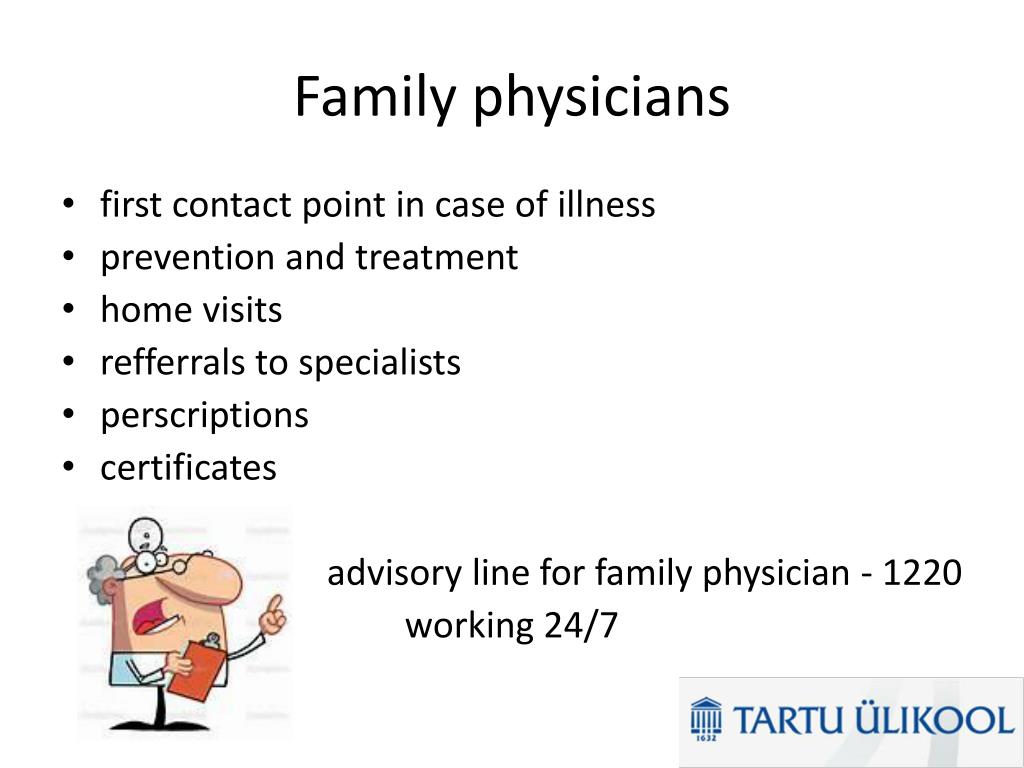 Family physicians

• first contact point in case of illness
• prevention and treatment
• home visits
• refferrals to specialists
• perscriptions
• certificates

advisory line for family physician - 1220
working 24/7

1632
TARTU ÜLIKOOL